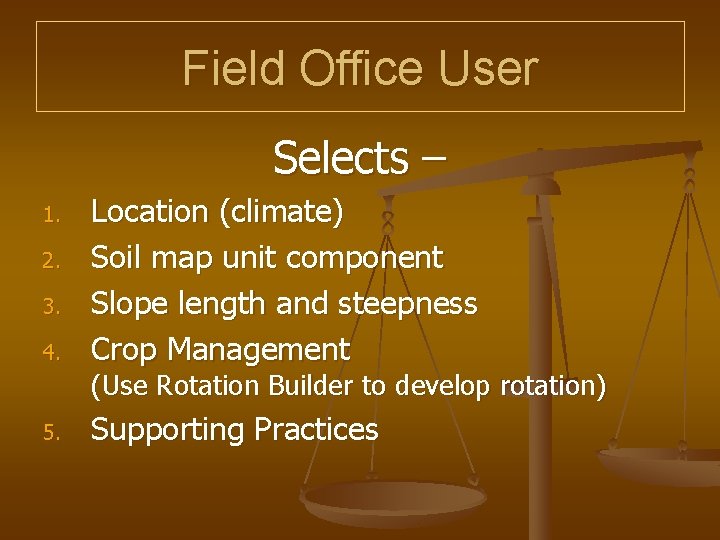 Field Office User

Selects –

1. Location (climate)
2. Soil map unit component
3. Slope length and steepness
4. Crop Management
(Use Rotation Builder to develop rotation)
5. Supporting Practices